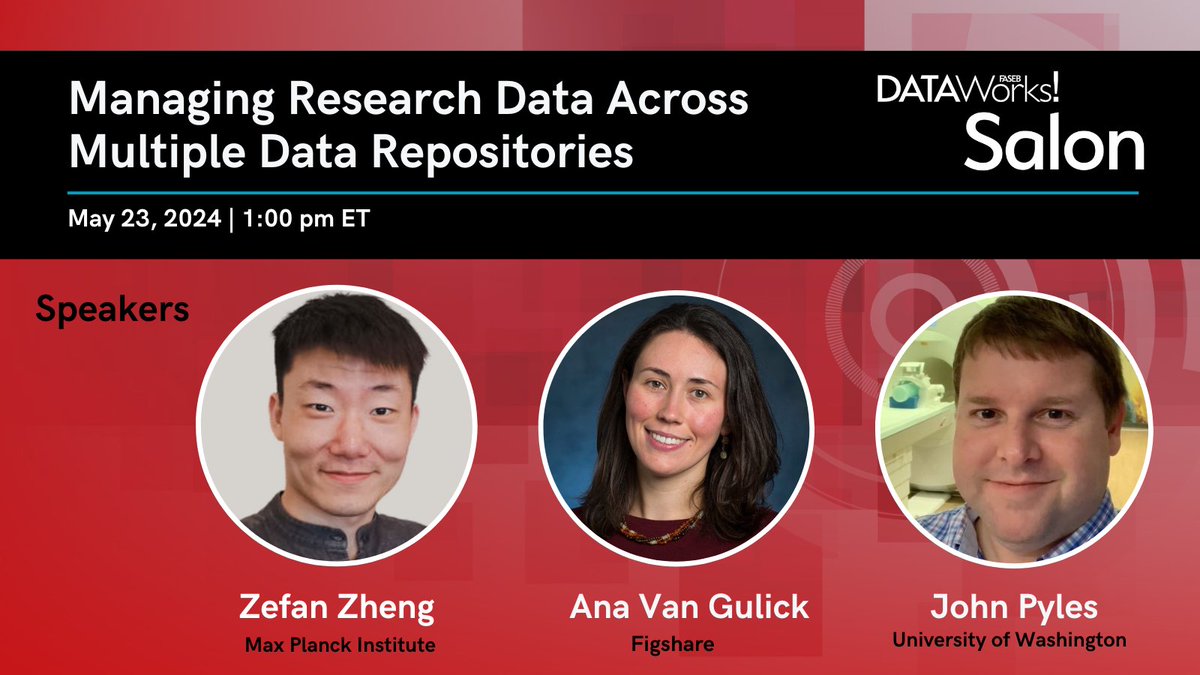 Managing Research Data Across Multiple Data Repositories

FASEB DATAWorks! Salon

May 23, 2024 | 1:00 pm ET

Speakers

Zefan Zheng
Max Planck Institute

Ana Van Gulick
Figshare

John Pyles
University of Washington